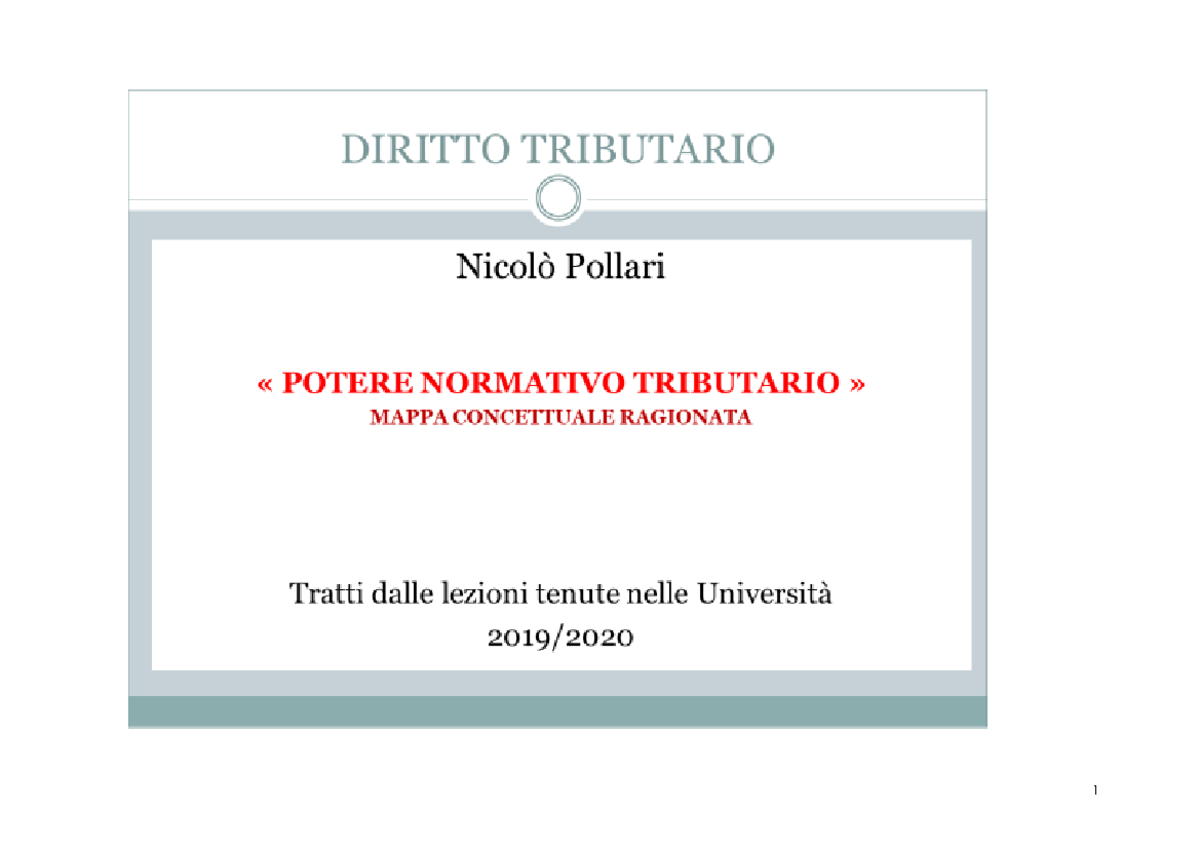 DIRITTO TRIBUTARIO

Nicolò Pollari

« POTERE NORMATIVO TRIBUTARIO »
MAPPA CONCETTUALE RAGIONATA

Tratti dalle lezioni tenute nelle Università
2019/2020

1